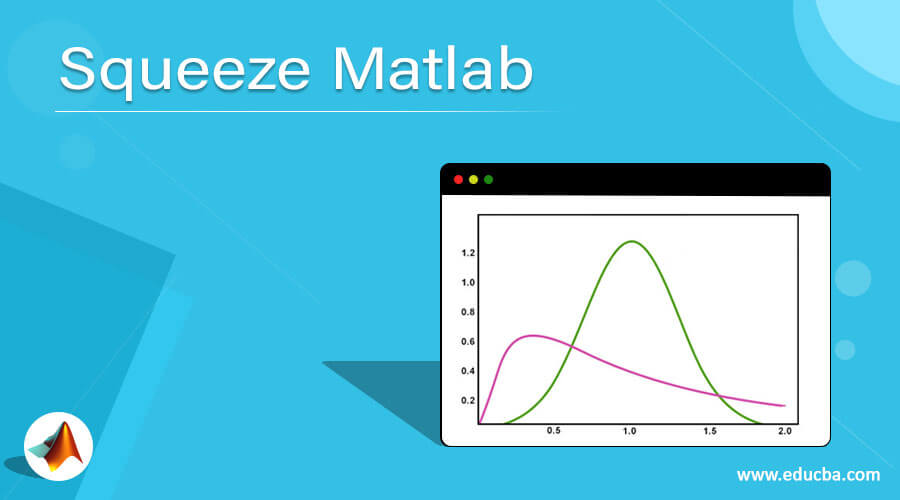 Squeeze Matlab

1.2
1.0
0.8
0.6
0.4
0.2
0.5
1.0
1.5
2.0

www.educba.com